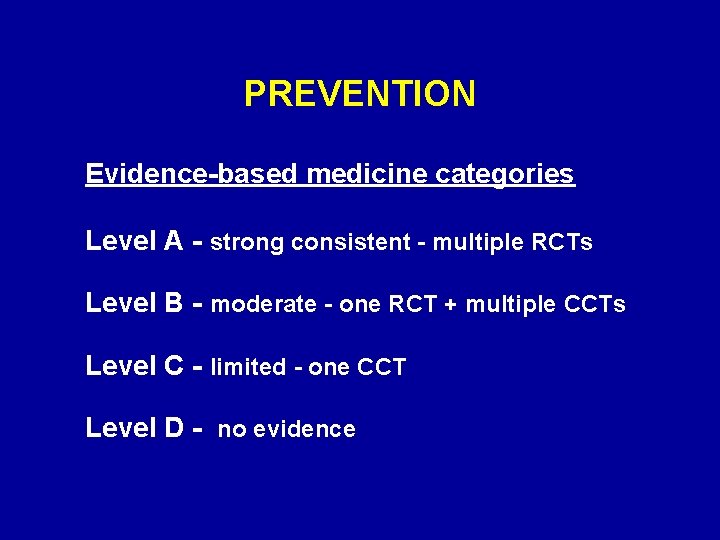 PREVENTION

Evidence-based medicine categories

Level A - strong consistent - multiple RCTs

Level B - moderate - one RCT + multiple CCTs

Level C - limited - one CCT

Level D - no evidence